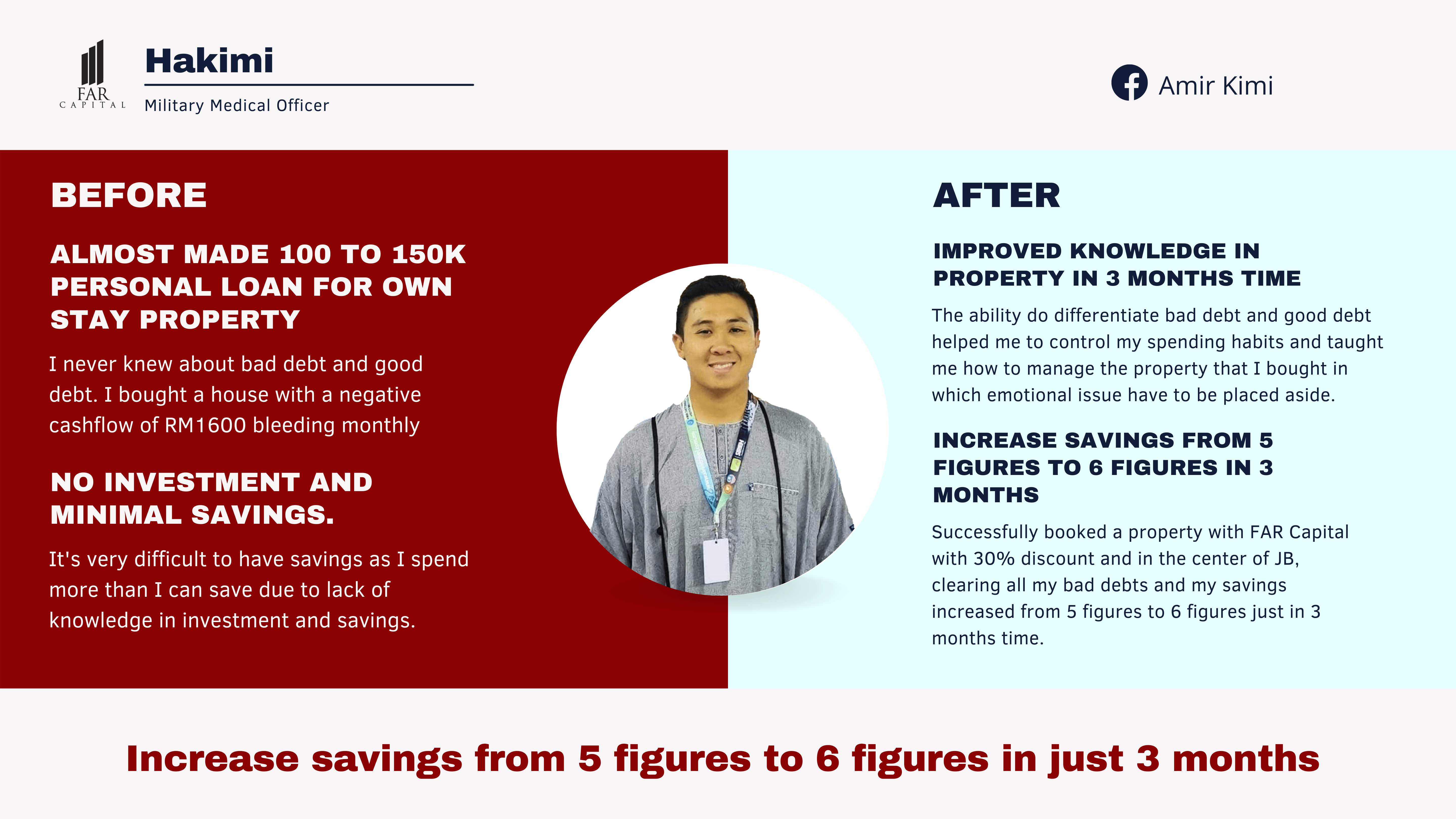 FAR
CAPITAL

Hakimi

Military Medical Officer

Amir Kimi

BEFORE

ALMOST MADE 100 TO 150K PERSONAL LOAN FOR OWN STAY PROPERTY

I never knew about bad debt and good debt. I bought a house with a negative cashflow of RM1600 bleeding monthly

NO INVESTMENT AND MINIMAL SAVINGS.

It's very difficult to have savings as I spend more than I can save due to lack of knowledge in investment and savings.

AFTER

IMPROVED KNOWLEDGE IN PROPERTY IN 3 MONTHS TIME

The ability do differentiate bad debt and good debt helped me to control my spending habits and taught me how to manage the property that I bought in which emotional issue have to be placed aside.

INCREASE SAVINGS FROM 5 FIGURES TO 6 FIGURES IN 3 MONTHS

Successfully booked a property with FAR Capital with 30% discount and in the center of JB, clearing all my bad debts and my savings increased from 5 figures to 6 figures just in 3 months time.

Increase savings from 5 figures to 6 figures in just 3 months